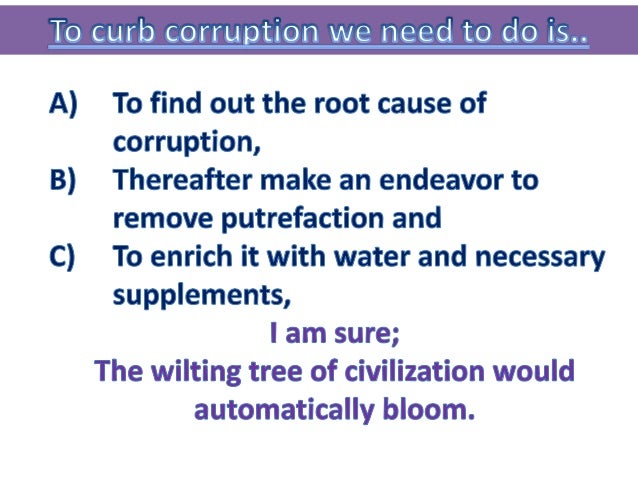 To curb corruption we need to do is..

A) To find out the root cause of corruption,
B) Thereafter make an endeavor to remove putrefaction and
C) To enrich it with water and necessary supplements,

I am sure;
The wilting tree of civilization would automatically bloom.